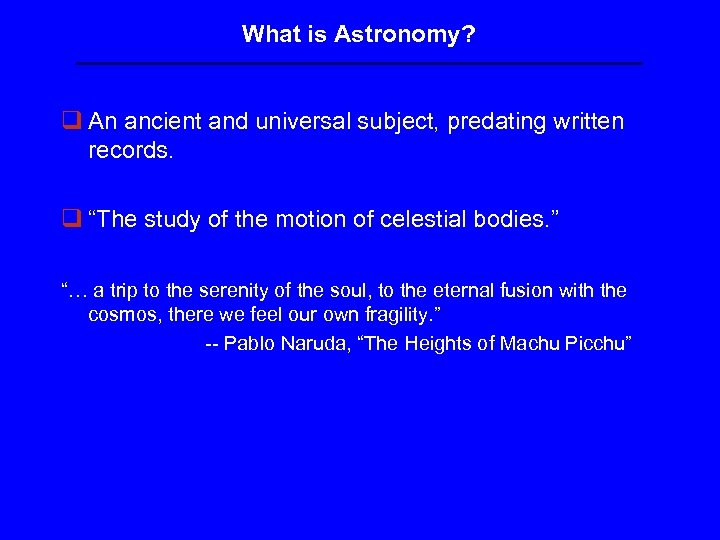 What is Astronomy?

❑ An ancient and universal subject, predating written records.

❑ “The study of the motion of celestial bodies.”

“… a trip to the serenity of the soul, to the eternal fusion with the cosmos, there we feel our own fragility.”
-- Pablo Naruda, “The Heights of Machu Picchu”